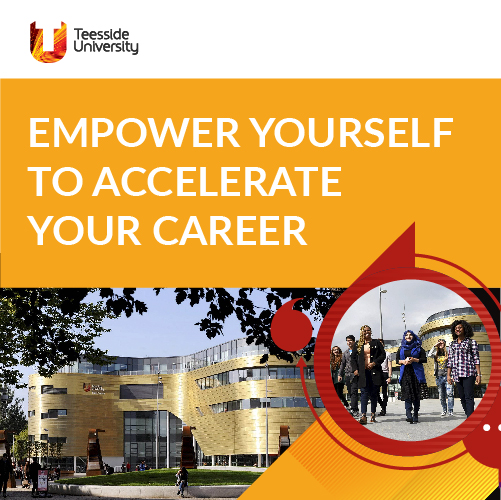 Teesside University

EMPOWER YOURSELF TO ACCELERATE YOUR CAREER